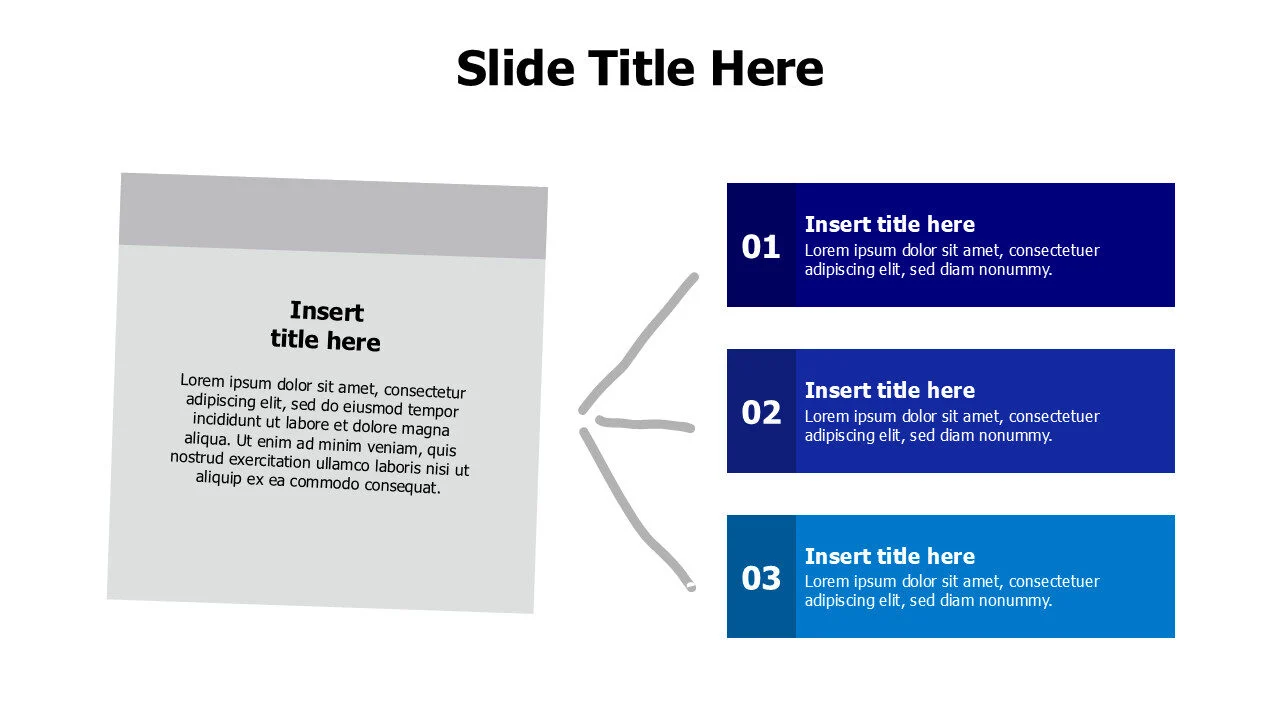 Slide Title Here

Insert title here

Lorem ipsum dolor sit amet, consectetur adipiscing elit, sed do eiusmod tempor incididunt ut labore et dolore magna aliqua. Ut enim ad minim veniam, quis nostrud exercitation ullamco laboris nisi ut aliquip ex ea commodo consequat.

01
Insert title here
Lorem ipsum dolor sit amet, consectetuer adipiscing elit, sed diam nonummy.

02
Insert title here
Lorem ipsum dolor sit amet, consectetuer adipiscing elit, sed diam nonummy.

03
Insert title here
Lorem ipsum dolor sit amet, consectetuer adipiscing elit, sed diam nonummy.